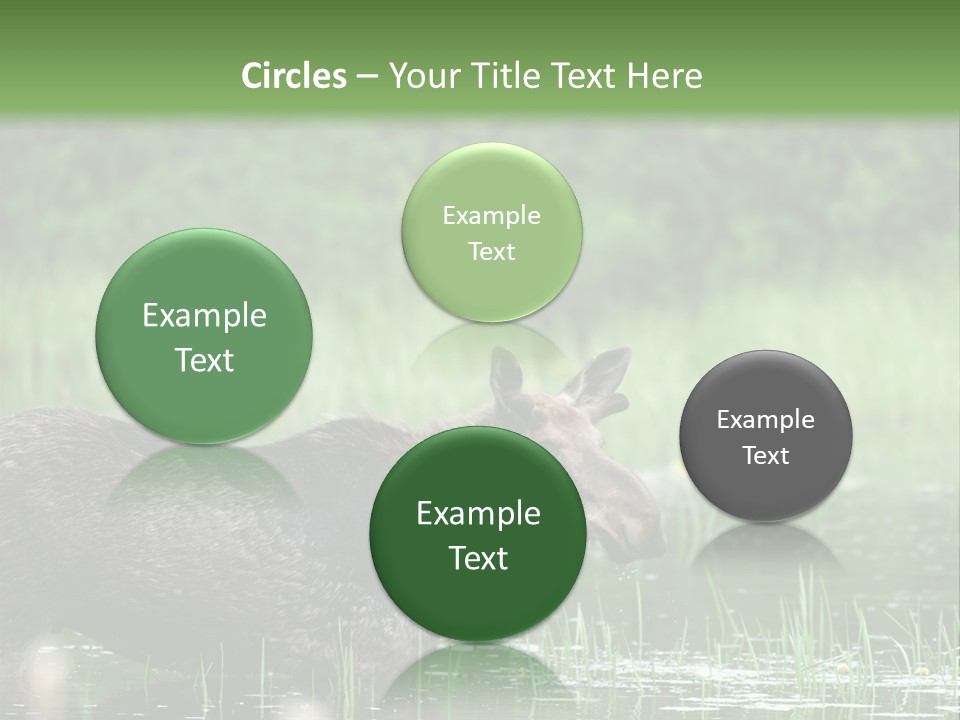 Circles – Your Title Text Here

Example Text

Example Text

Example Text

Example Text